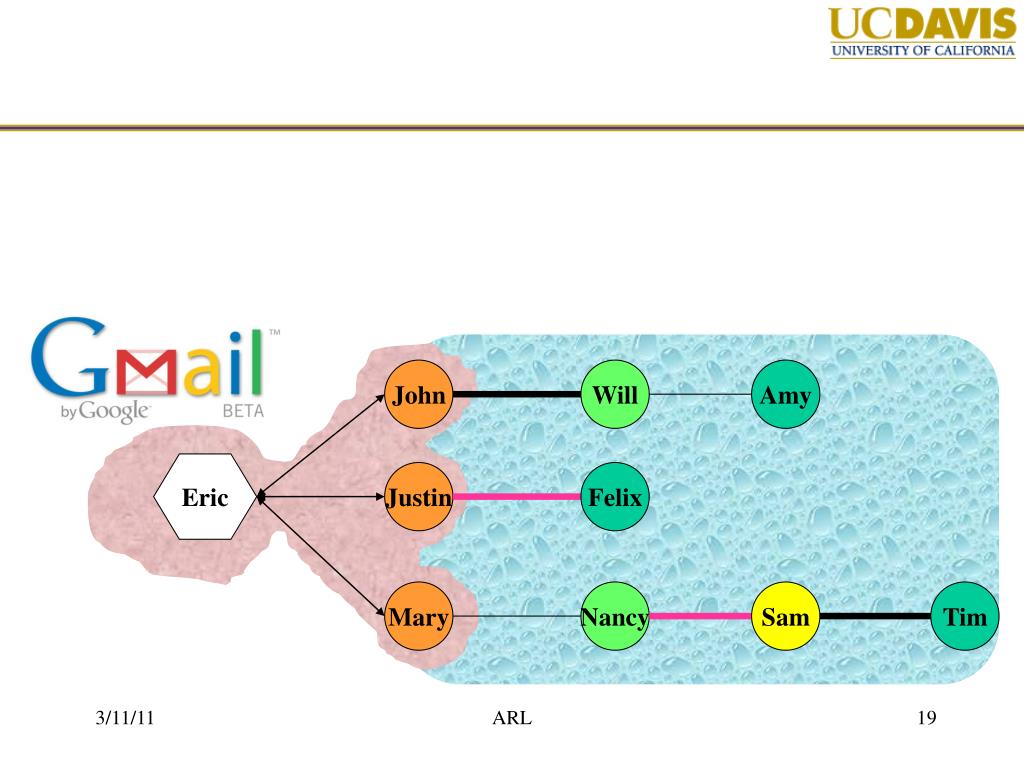 UCDAVIS
UNIVERSITY OF CALIFORNIA

Gmail™
by Google BETA

Eric
John
Will
Amy
Justin
Felix
Mary
Nancy
Sam
Tim

3/11/11
ARL
19